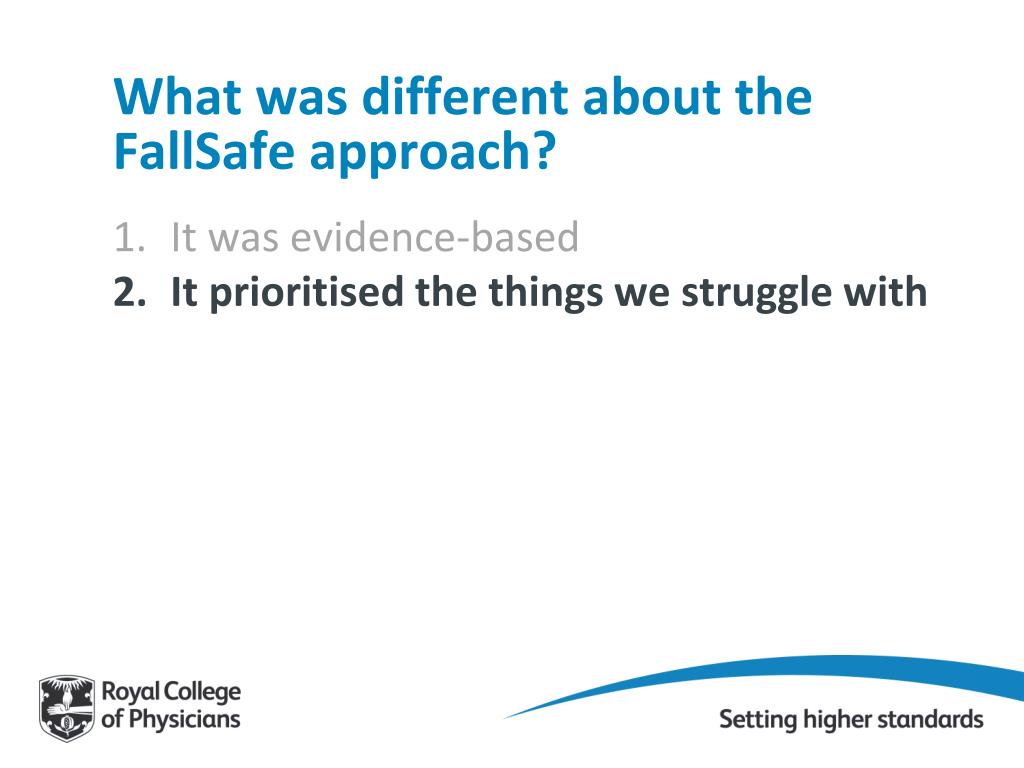 What was different about the FallSafe approach?

1. It was evidence-based
2. It prioritised the things we struggle with

Royal College of Physicians

Setting higher standards